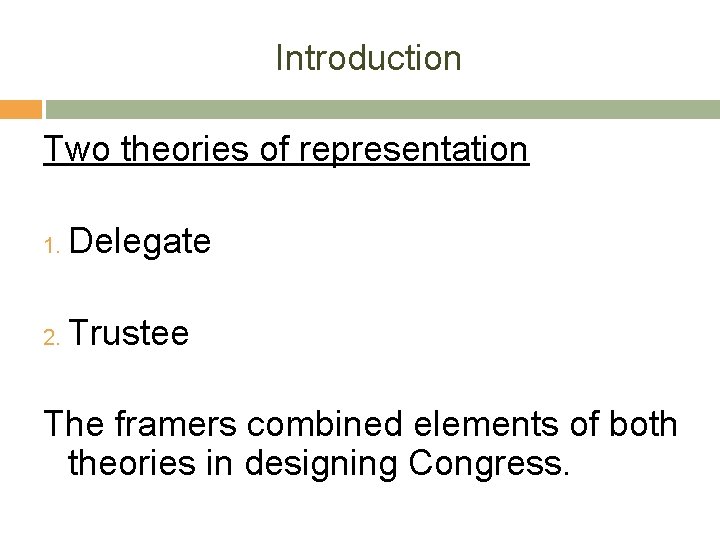 Introduction

Two theories of representation

1. Delegate

2. Trustee

The framers combined elements of both theories in designing Congress.